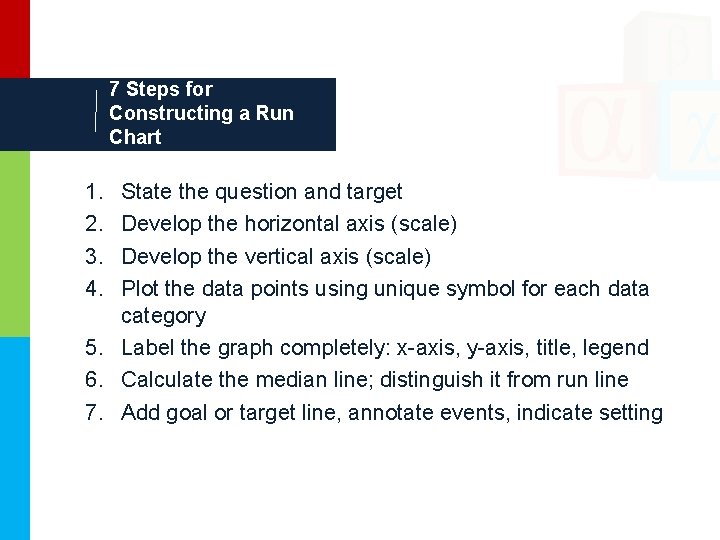 7 Steps for Constructing a Run Chart

1. State the question and target
2. Develop the horizontal axis (scale)
3. Develop the vertical axis (scale)
4. Plot the data points using unique symbol for each data category
5. Label the graph completely: x-axis, y-axis, title, legend
6. Calculate the median line; distinguish it from run line
7. Add goal or target line, annotate events, indicate setting